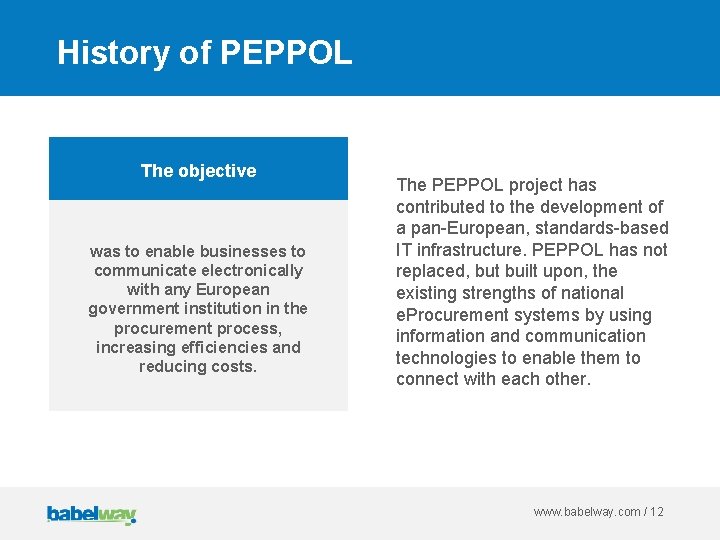 History of PEPPOL

The objective

was to enable businesses to communicate electronically with any European government institution in the procurement process, increasing efficiencies and reducing costs.

The PEPPOL project has contributed to the development of a pan-European, standards-based IT infrastructure. PEPPOL has not replaced, but built upon, the existing strengths of national eProcurement systems by using information and communication technologies to enable them to connect with each other.

babelway

www.babelway.com / 12